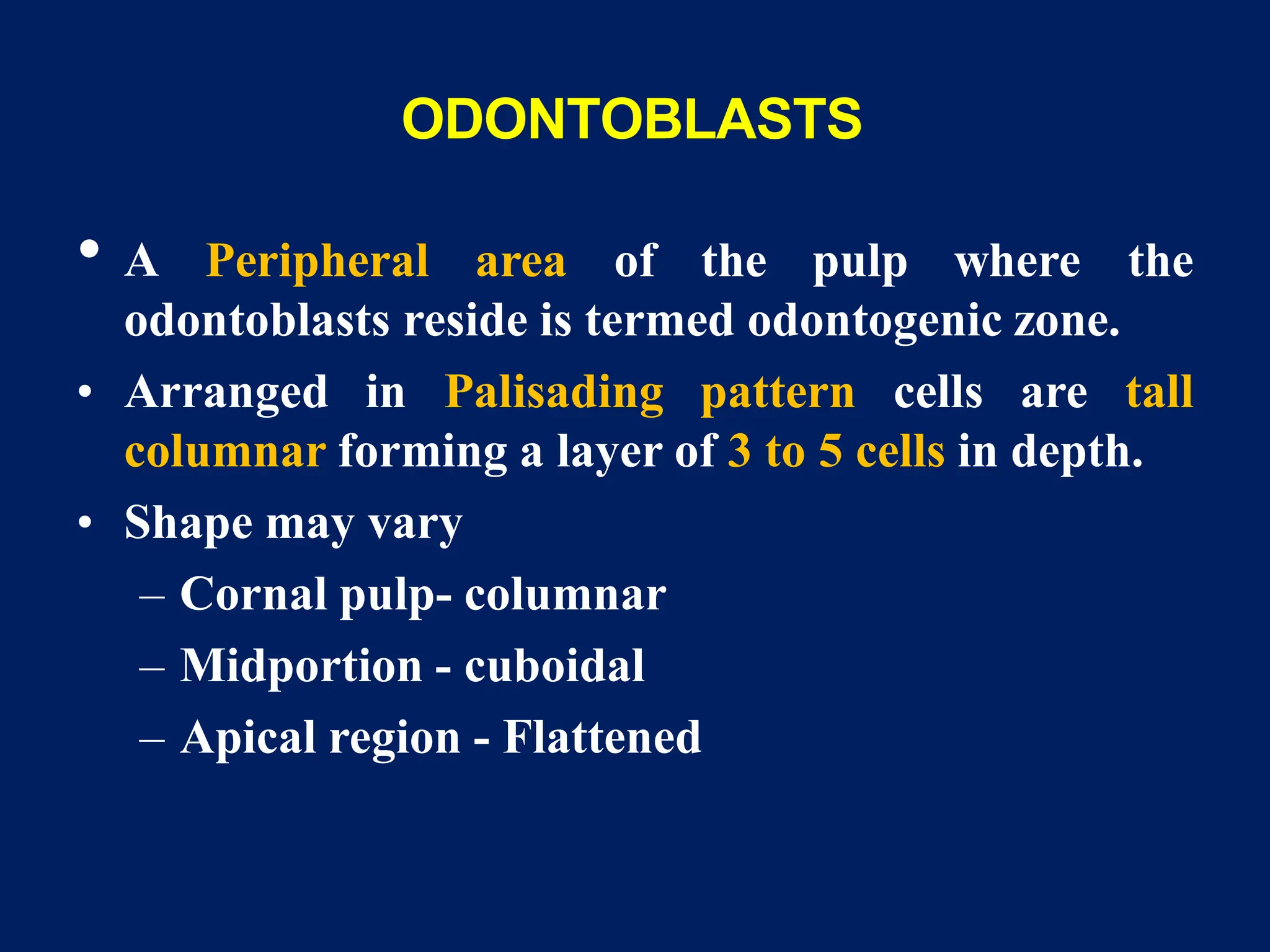 ODONTOBLASTS

• A Peripheral area of the pulp where the odontoblasts reside is termed odontogenic zone.

• Arranged in Palisading pattern cells are tall columnar forming a layer of 3 to 5 cells in depth.

• Shape may vary
– Cornal pulp- columnar
– Midportion - cuboidal
– Apical region - Flattened